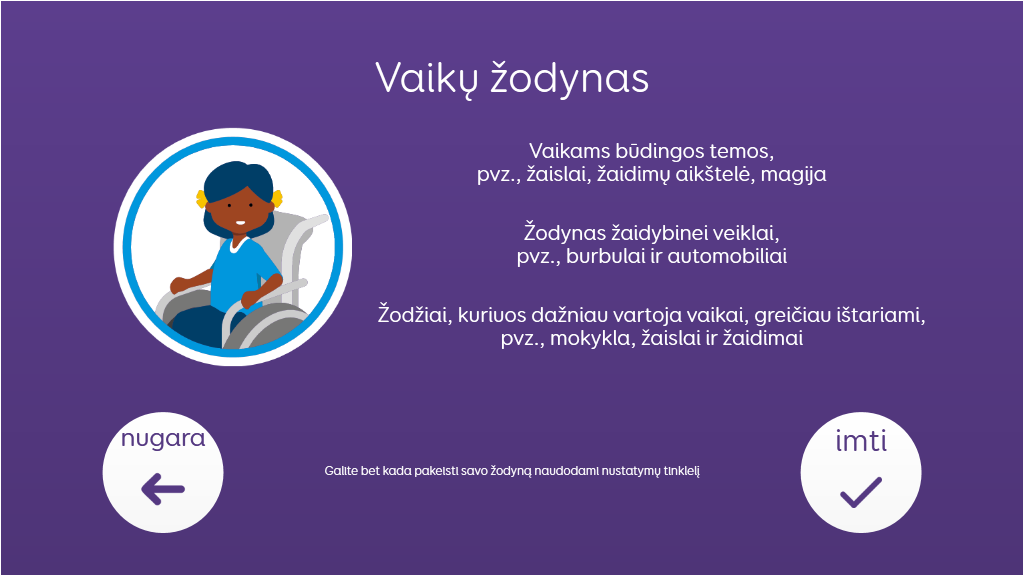 Vaikų žodynas

Vaikams būdingos temos, pvz., žaislai, žaidimų aikštelė, magija

Žodynas žaidybinei veiklai, pvz., burbulai ir automobiliai

Žodžiai, kuriuos dažniau vartoja vaikai, greičiau ištariami, pvz., mokykla, žaislai ir žaidimai

nugara

Galite bet kada pakeisti savo žodyną naudodami nustatymų tinklelį

imti